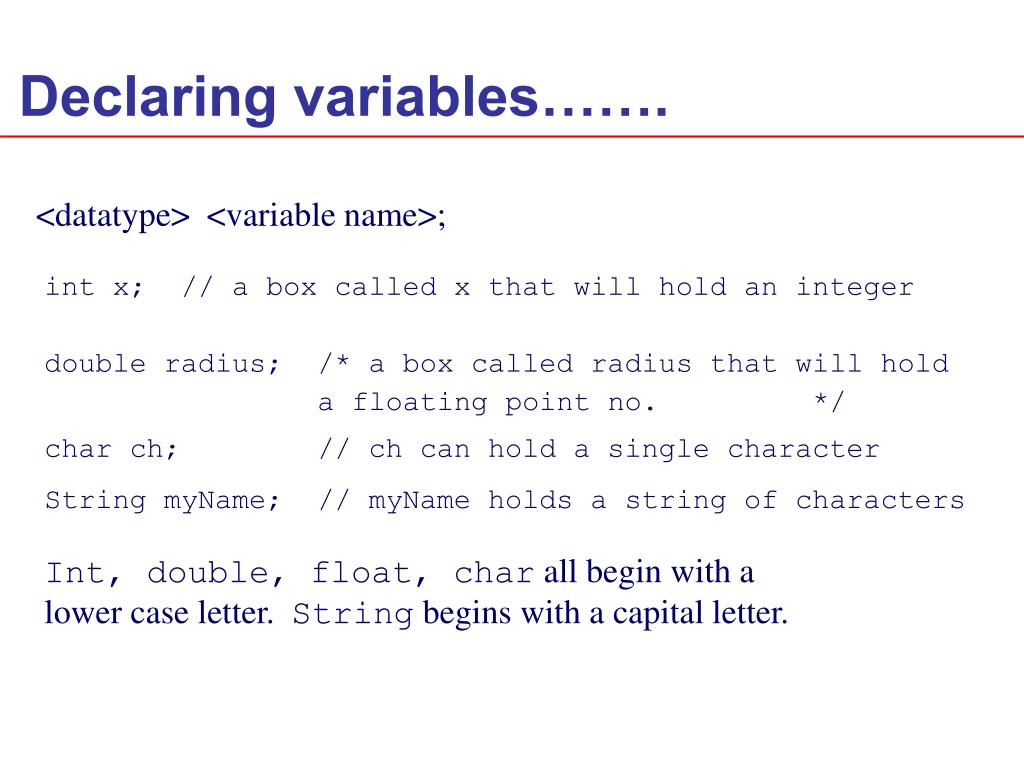 Declaring variables…….

<datatype> <variable name>;

int x; // a box called x that will hold an integer

double radius; /* a box called radius that will hold a floating point no. */

char ch; // ch can hold a single character

String myName; // myName holds a string of characters

Int, double, float, char all begin with a lower case letter. String begins with a capital letter.